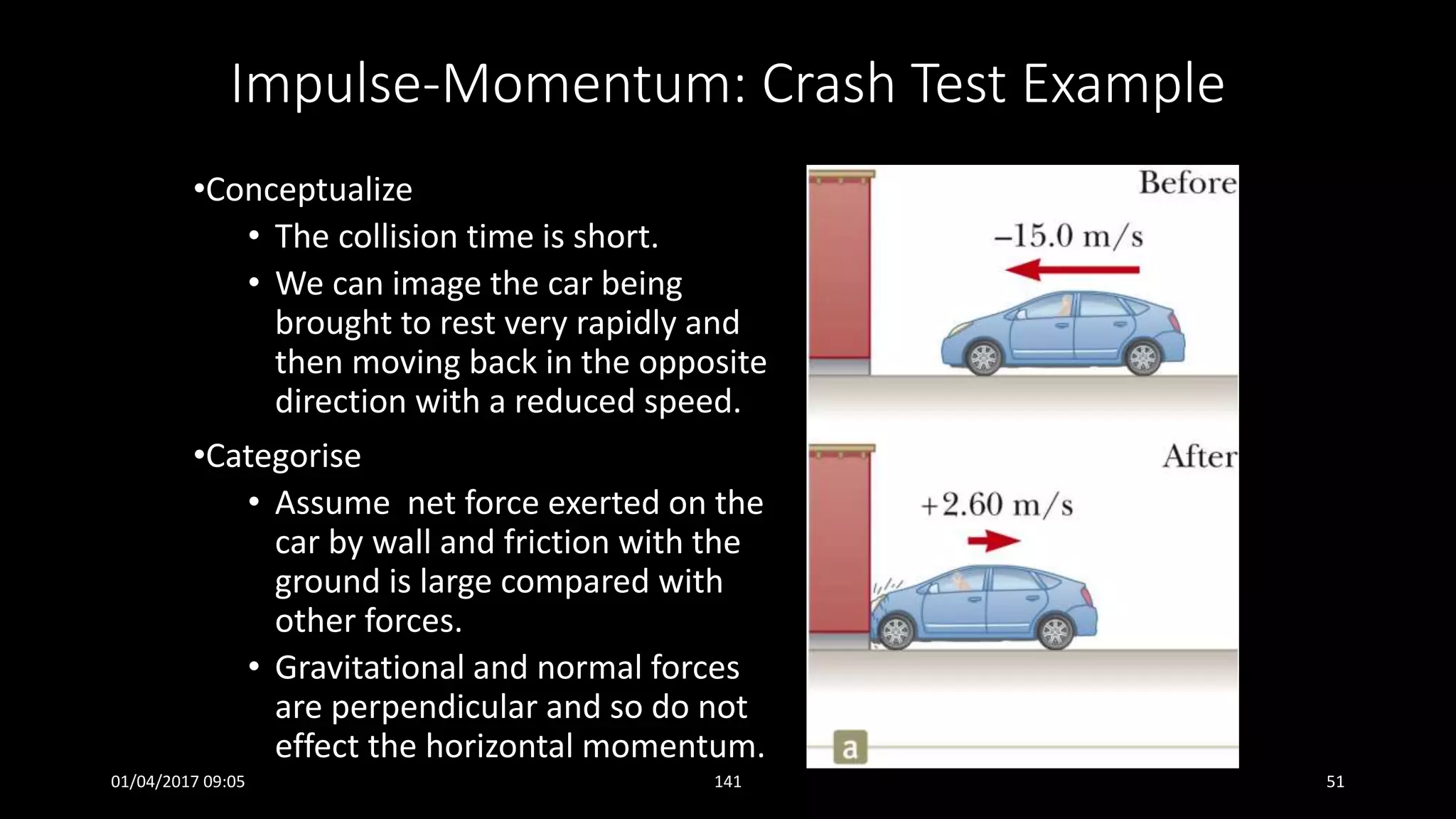 Impulse-Momentum: Crash Test Example

•Conceptualize
• The collision time is short.
• We can image the car being brought to rest very rapidly and then moving back in the opposite direction with a reduced speed.

•Categorise
• Assume  net force exerted on the car by wall and friction with the ground is large compared with other forces.
• Gravitational and normal forces are perpendicular and so do not effect the horizontal momentum.

Before
–15.0 m/s

After
+2.60 m/s

a

01/04/2017 09:05

141

51